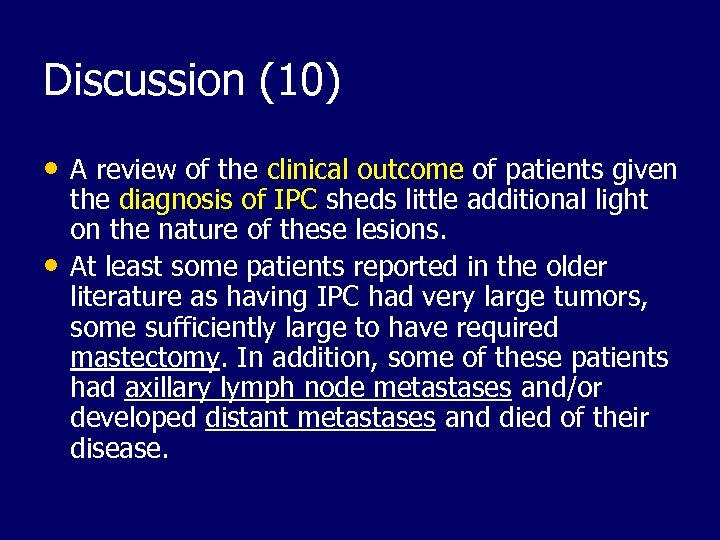 Discussion (10)

• A review of the clinical outcome of patients given the diagnosis of IPC sheds little additional light on the nature of these lesions.

• At least some patients reported in the older literature as having IPC had very large tumors, some sufficiently large to have required mastectomy. In addition, some of these patients had axillary lymph node metastases and/or developed distant metastases and died of their disease.